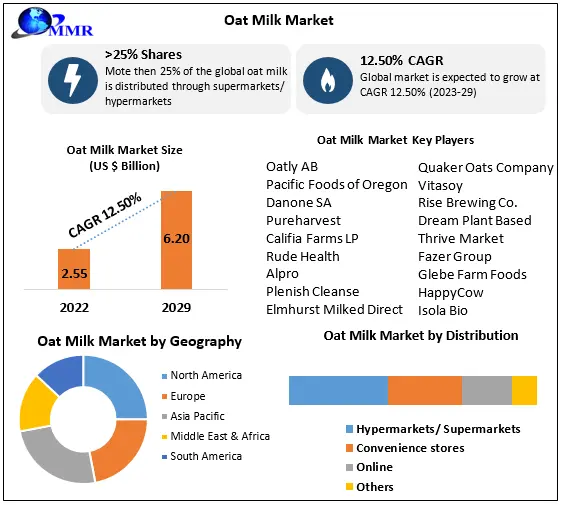 MMR

Oat Milk Market

>25% Shares
Mote then 25% of the global oat milk is distributed through supermarkets/ hypermarkets

12.50% CAGR
Global market is expected to grow at CAGR 12.50% (2023-29)

Oat Milk Market Size
(US $ Billion)

CAGR 12.50%

2.55
6.20

2022
2029

Oat Milk Market Key Players

Oatly AB
Pacific Foods of Oregon
Danone SA
Pureharvest
Califia Farms LP
Rude Health
Alpro
Plenish Cleanse
Elmhurst Milked Direct

Quaker Oats Company
Vitasoy
Rise Brewing Co.
Dream Plant Based
Thrive Market
Fazer Group
Glebe Farm Foods
HappyCow
Isola Bio

Oat Milk Market by Geography

North America
Europe
Asia Pacific
Middle East & Africa
South America

Oat Milk Market by Distribution

Hypermarkets/ Supermarkets
Convenience stores
Online
Others